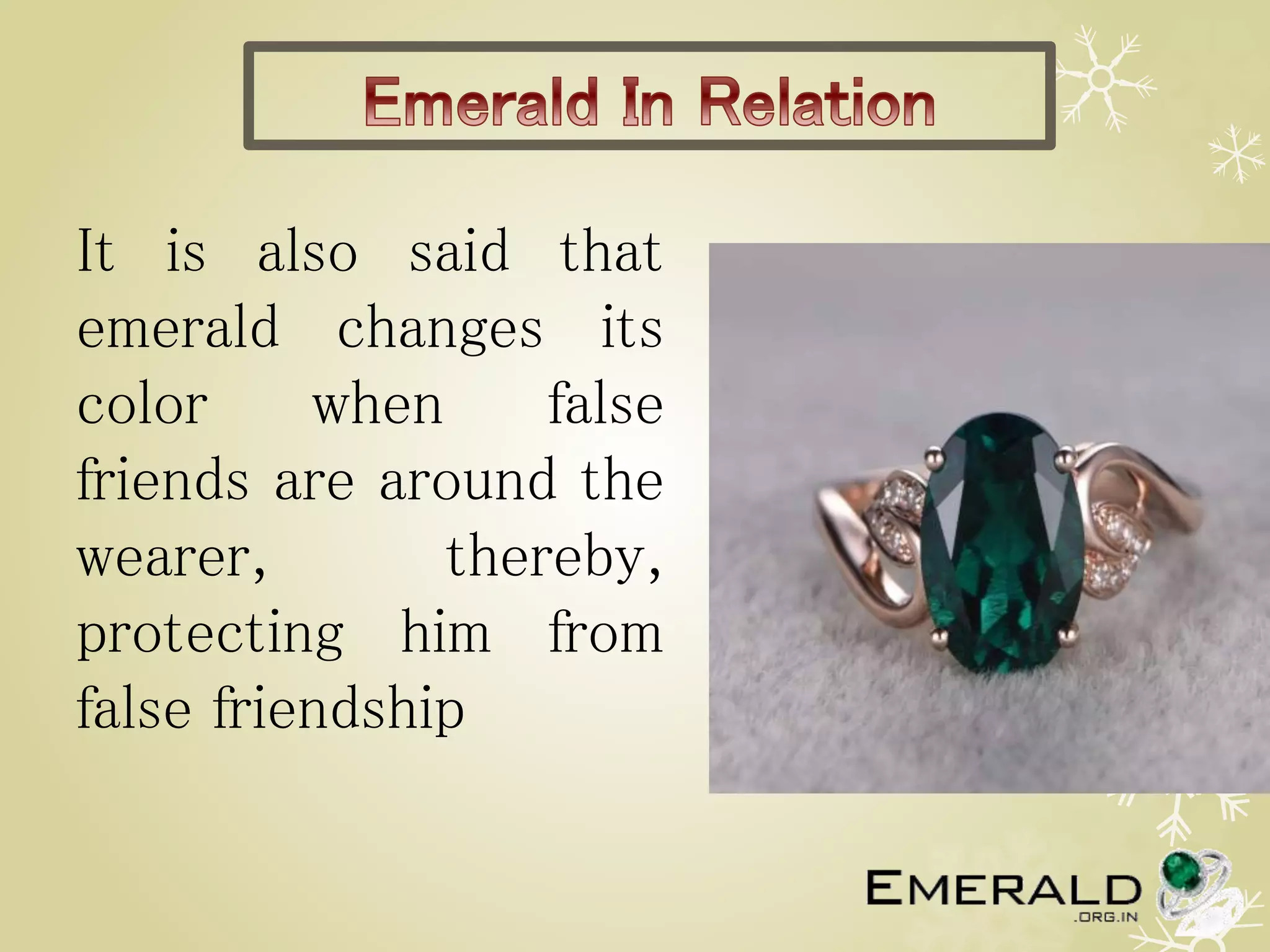 Emerald In Relation

It is also said that emerald changes its color when false friends are around the wearer, thereby, protecting him from false friendship

EMERALD
.ORG.IN